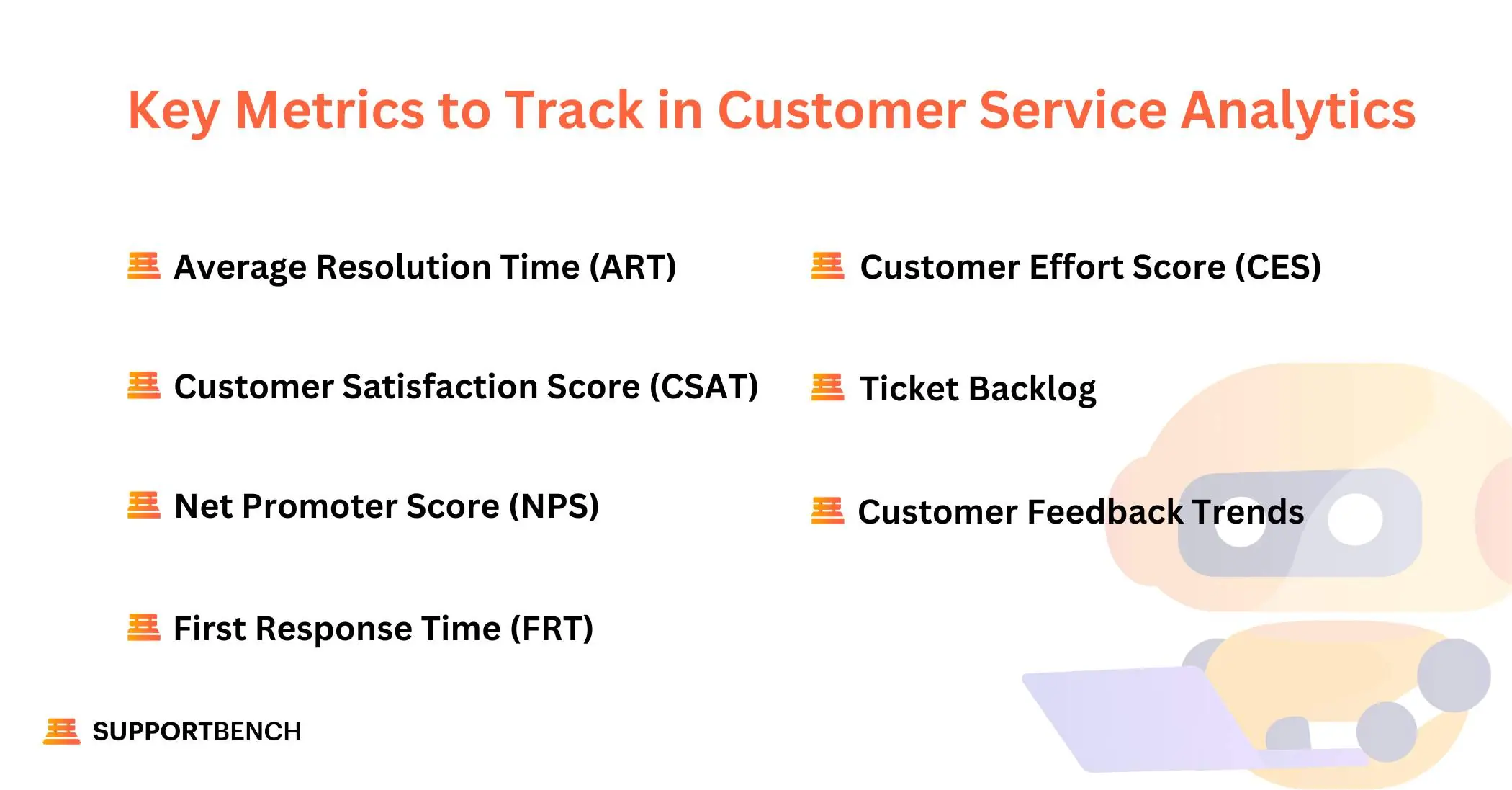 Key Metrics to Track in Customer Service Analytics

Average Resolution Time (ART)

Customer Satisfaction Score (CSAT)

Net Promoter Score (NPS)

First Response Time (FRT)

Customer Effort Score (CES)

Ticket Backlog

Customer Feedback Trends

SUPPORTBENCH